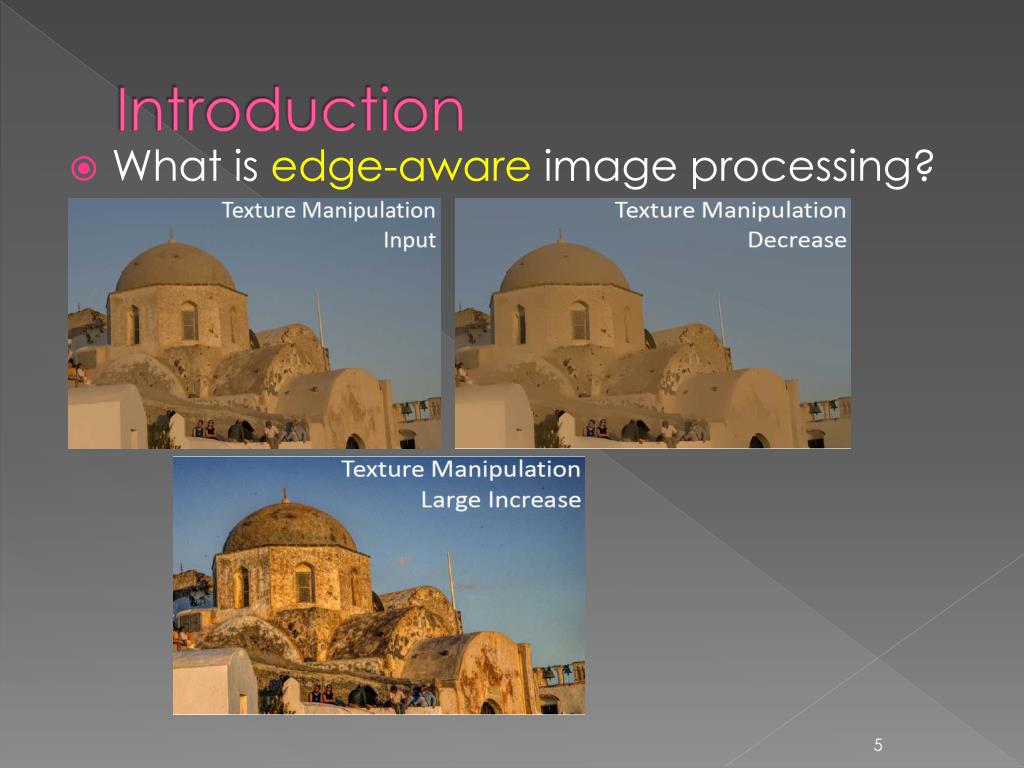 Introduction

What is edge-aware image processing?

Texture Manipulation
Input

Texture Manipulation
Decrease

Texture Manipulation
Large Increase

5